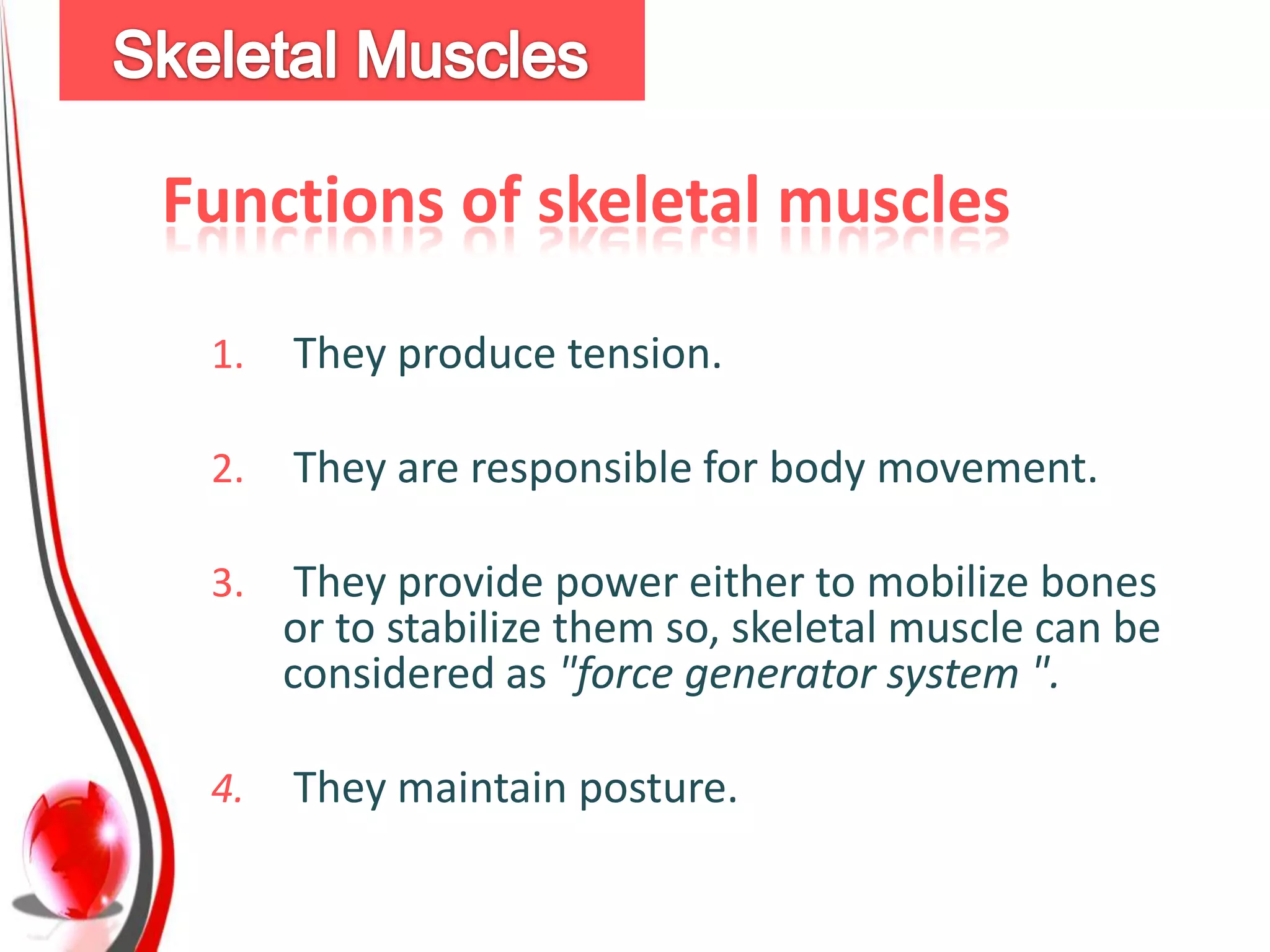 Skeletal Muscles

Functions of skeletal muscles

1. They produce tension.

2. They are responsible for body movement.

3. They provide power either to mobilize bones or to stabilize them so, skeletal muscle can be considered as "force generator system ".

4. They maintain posture.